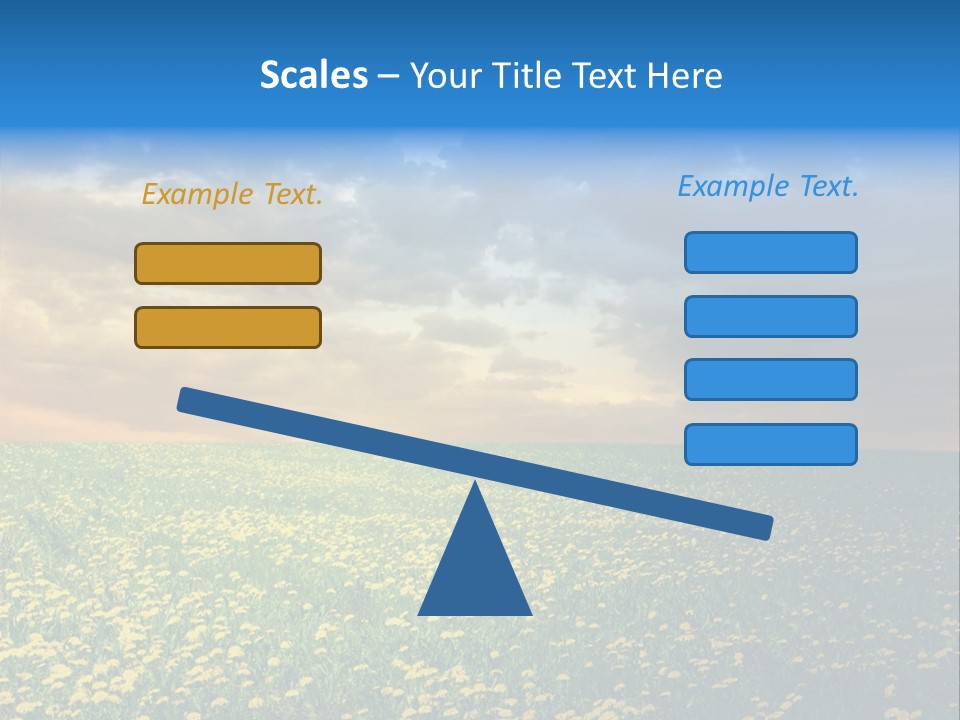 Scales – Your Title Text Here

Example Text.

Example Text.